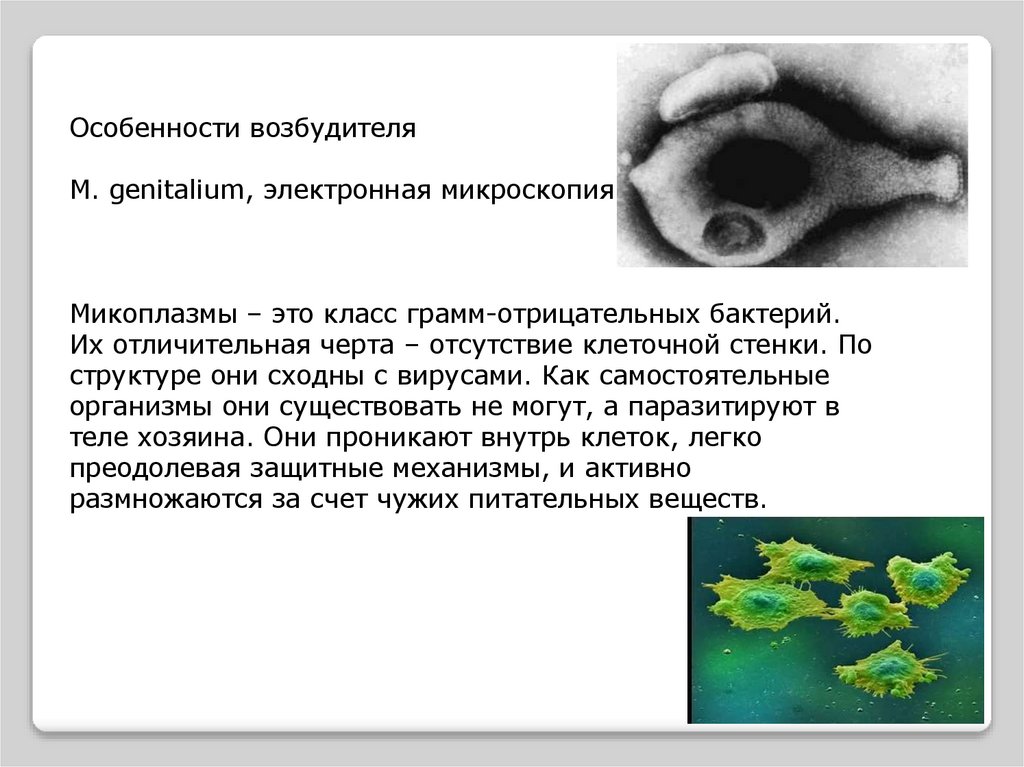 Особенности возбудителя

M. genitalium, электронная микроскопия

Микоплазмы – это класс грамм-отрицательных бактерий. Их отличительная черта – отсутствие клеточной стенки. По структуре они сходны с вирусами. Как самостоятельные организмы они существовать не могут, а паразитируют в теле хозяина. Они проникают внутрь клеток, легко преодолевая защитные механизмы, и активно размножаются за счет чужих питательных веществ.